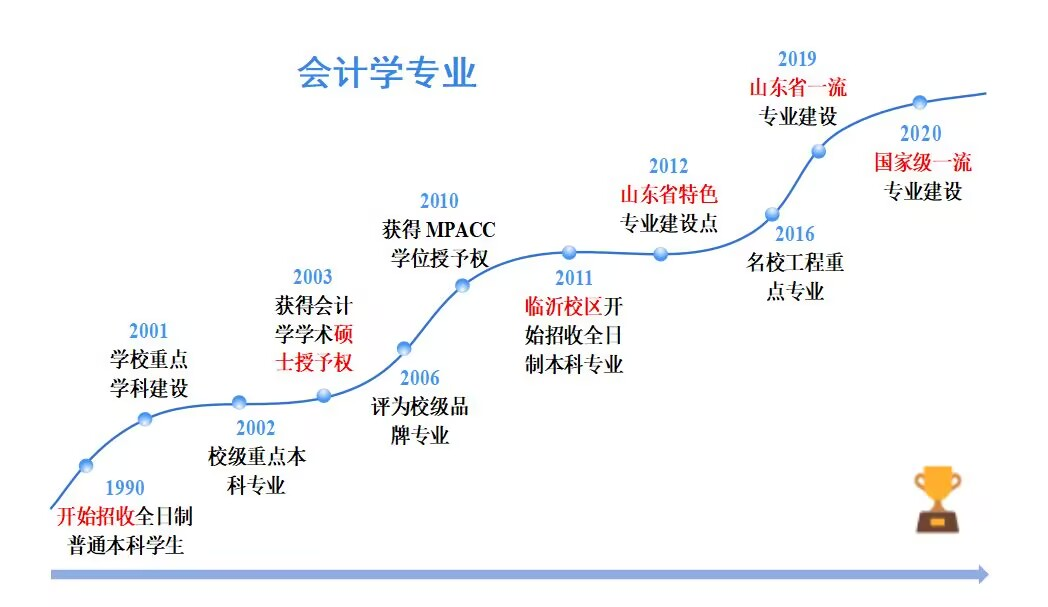 会计学专业

1990
开始招收全日制普通本科学生

2001
学校重点学科建设

2002
校级重点本科专业

2003
获得会计学学术硕士授予权

2006
评为校级品牌专业

2010
获得 MPACC 学位授予权

2011
临沂校区开始招收全日制本科专业

2012
山东省特色专业建设点

2016
名校工程重点专业

2019
山东省一流专业建设

2020
国家级一流专业建设